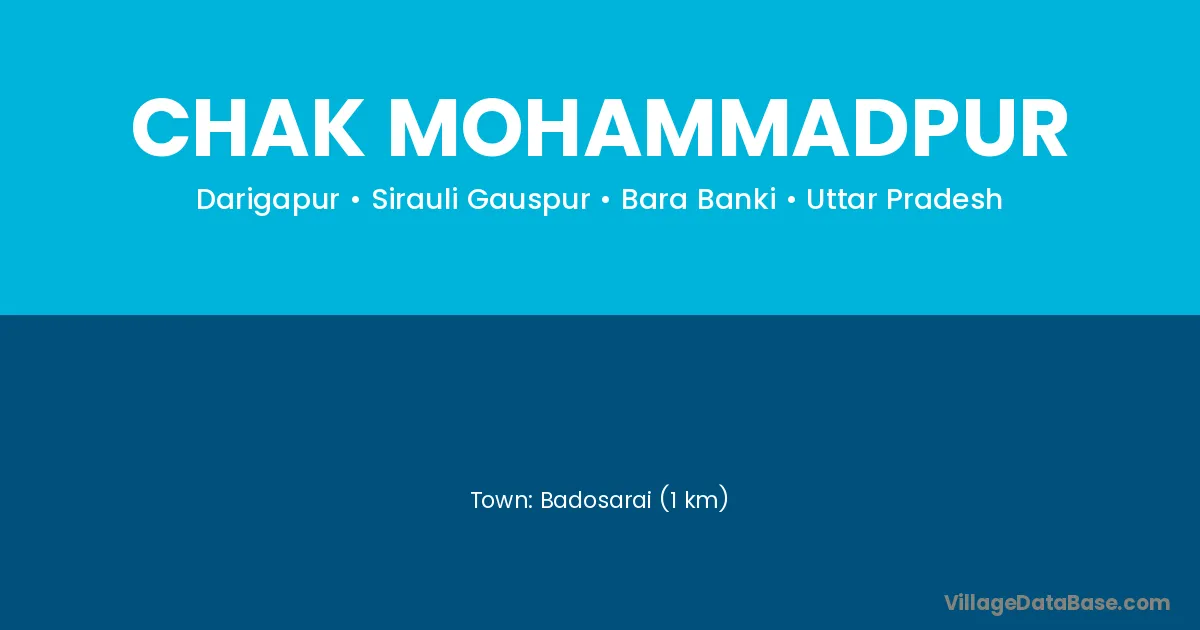 CHAK MOHAMMADPUR

Darigapur • Sirauli Gauspur • Bara Banki • Uttar Pradesh

Town: Badosarai (1 km)

VillageDataBase.com